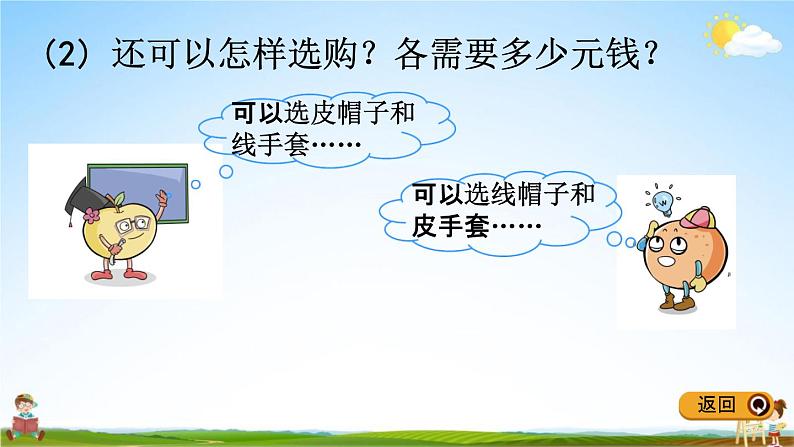 (2) 还可以怎样选购？各需要多少元钱？

可以选皮帽子和线手套……

可以选线帽子和皮手套……

返回